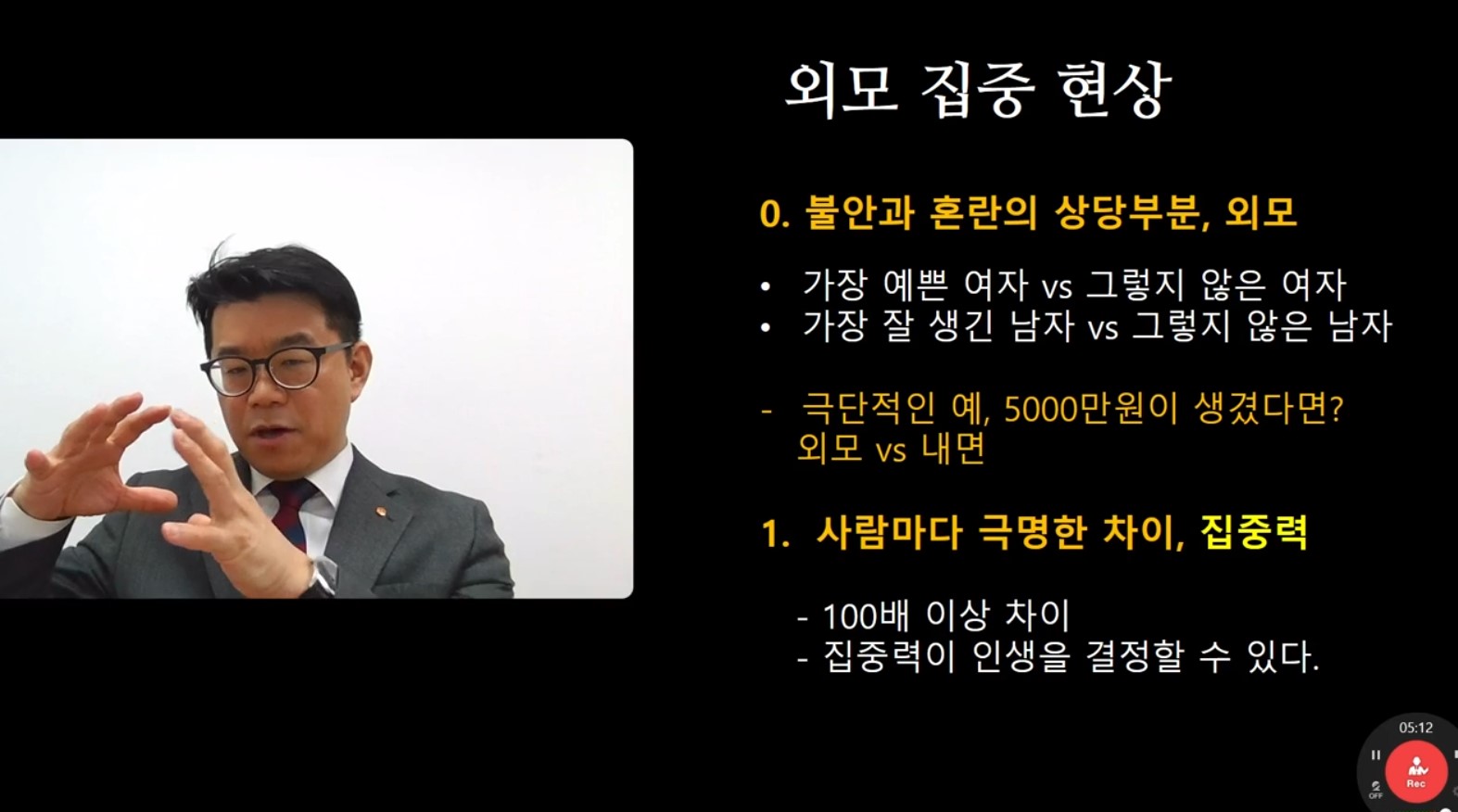 외모 집중 현상

0. 불안과 혼란의 상당부분, 외모

• 가장 예쁜 여자 vs 그렇지 않은 여자
• 가장 잘 생긴 남자 vs 그렇지 않은 남자

- 극단적인 예, 5000만원이 생겼다면? 외모 vs 내면

1. 사람마다 극명한 차이, 집중력

- 100배 이상 차이
- 집중력이 인생을 결정할 수 있다.

05:12
OFF
Rec